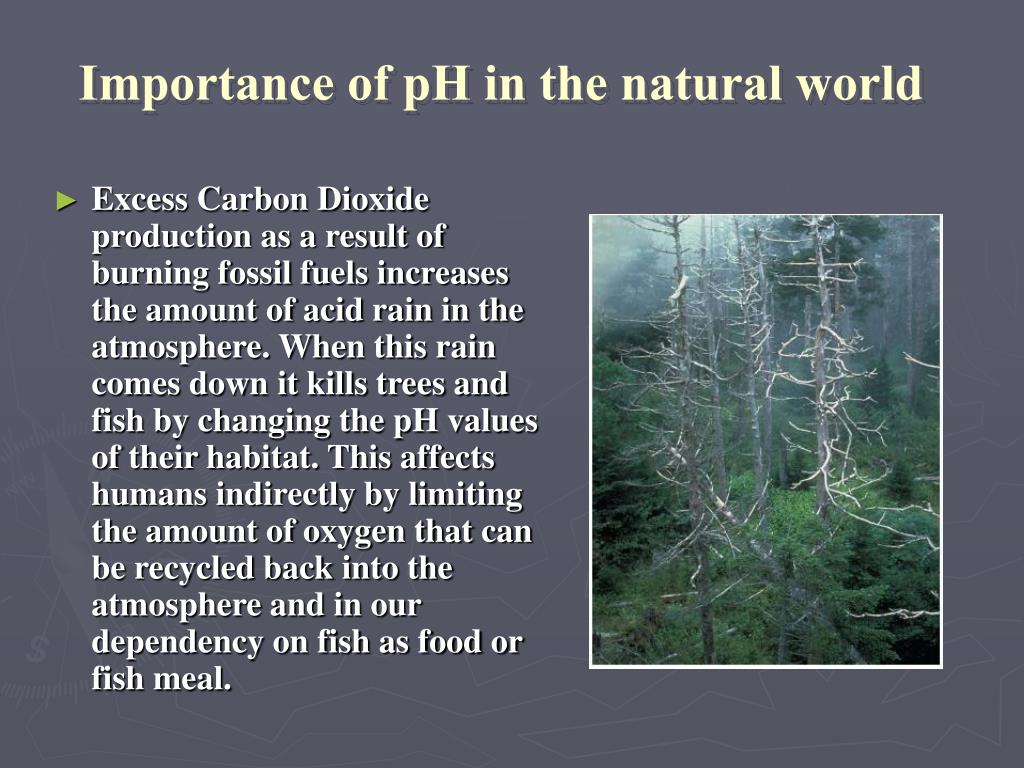 Importance of pH in the natural world

► Excess Carbon Dioxide production as a result of burning fossil fuels increases the amount of acid rain in the atmosphere. When this rain comes down it kills trees and fish by changing the pH values of their habitat. This affects humans indirectly by limiting the amount of oxygen that can be recycled back into the atmosphere and in our dependency on fish as food or fish meal.